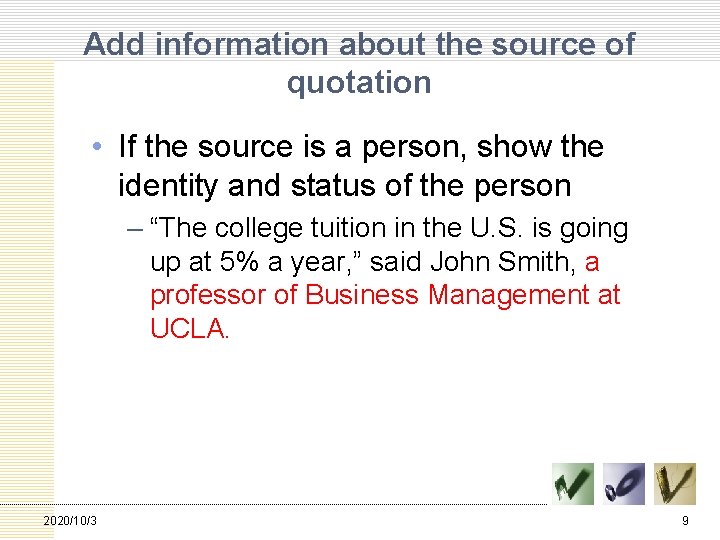 Add information about the source of quotation

• If the source is a person, show the identity and status of the person

– “The college tuition in the U.S. is going up at 5% a year,” said John Smith, a professor of Business Management at UCLA.

2020/10/3

9